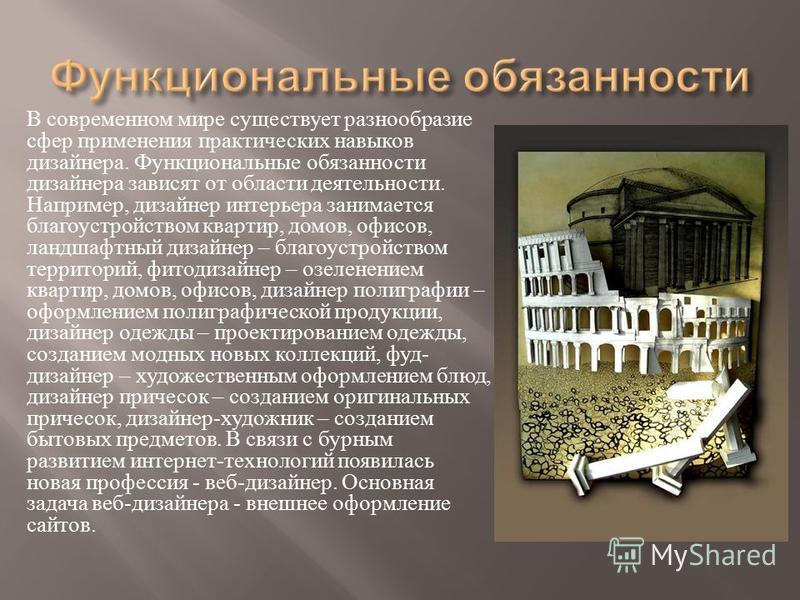 Функциональные обязанности

В современном мире существует разнообразие сфер применения практических навыков дизайнера. Функциональные обязанности дизайнера зависят от области деятельности. Например, дизайнер интерьера занимается благоустройством квартир, домов, офисов, ландшафтный дизайнер – благоустройством территорий, фитодизайнер – озеленением квартир, домов, офисов, дизайнер полиграфии – оформлением полиграфической продукции, дизайнер одежды – проектированием одежды, созданием модных новых коллекций, фуд-дизайнер – художественным оформлением блюд, дизайнер причесок – созданием оригинальных причесок, дизайнер-художник – созданием бытовых предметов. В связи с бурным развитием интернет-технологий появилась новая профессия - веб-дизайнер. Основная задача веб-дизайнера - внешнее оформление сайтов.

MyShared